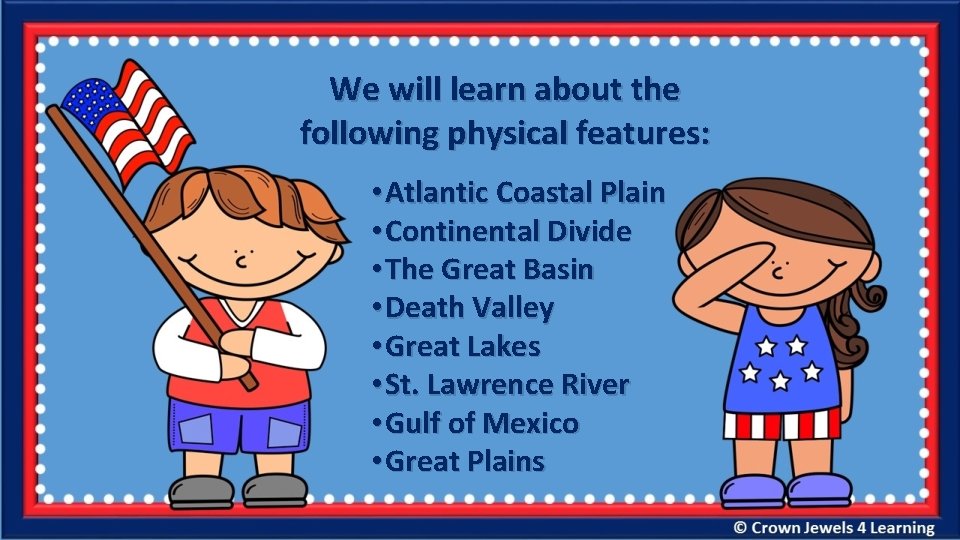 We will learn about the following physical features:

•Atlantic Coastal Plain
•Continental Divide
•The Great Basin
•Death Valley
•Great Lakes
•St. Lawrence River
•Gulf of Mexico
•Great Plains

© Crown Jewels 4 Learning